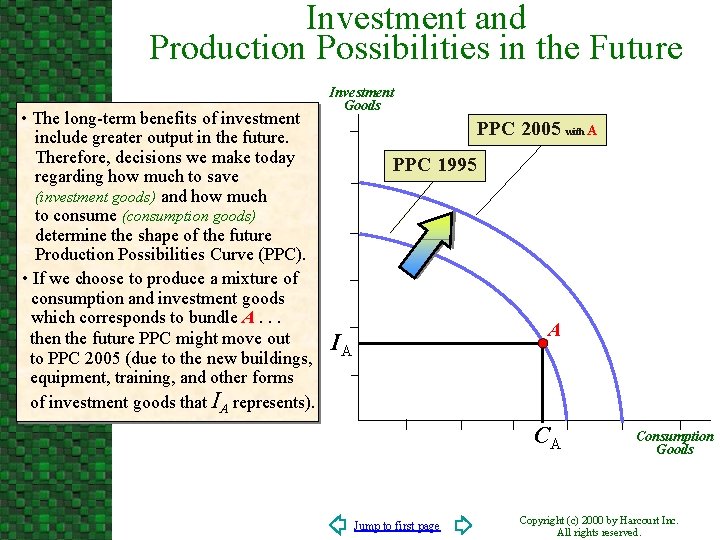 Investment and Production Possibilities in the Future

• The long-term benefits of investment include greater output in the future. Therefore, decisions we make today regarding how much to save (investment goods) and how much to consume (consumption goods) determine the shape of the future Production Possibilities Curve (PPC).

• If we choose to produce a mixture of consumption and investment goods which corresponds to bundle A . . . then the future PPC might move out to PPC 2005 (due to the new buildings, equipment, training, and other forms of investment goods that $I_A$ represents).

Investment Goods

PPC 2005 with A

PPC 1995

A

$I_A$

$C_A$

Consumption Goods

Jump to first page

Copyright (c) 2000 by Harcourt Inc. All rights reserved.